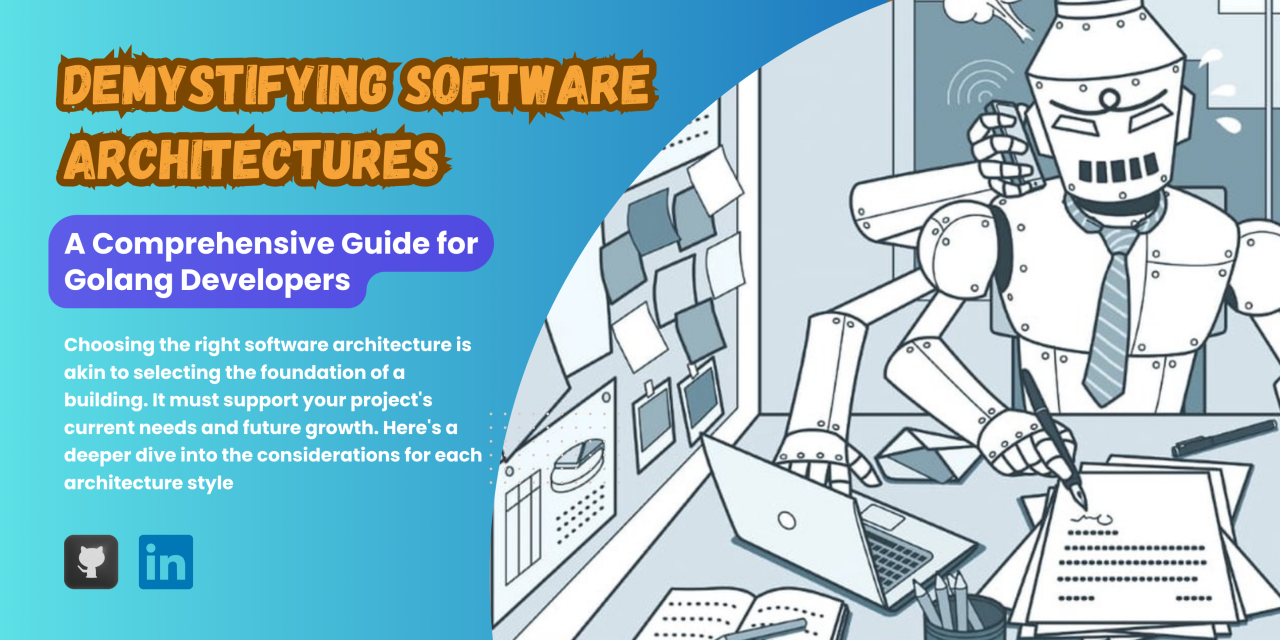 DEMYSTIFYING SOFTWARE ARCHITECTURES

A Comprehensive Guide for Golang Developers

Choosing the right software architecture is akin to selecting the foundation of a building. It must support your project's current needs and future growth. Here's a deeper dive into the considerations for each architecture style

in